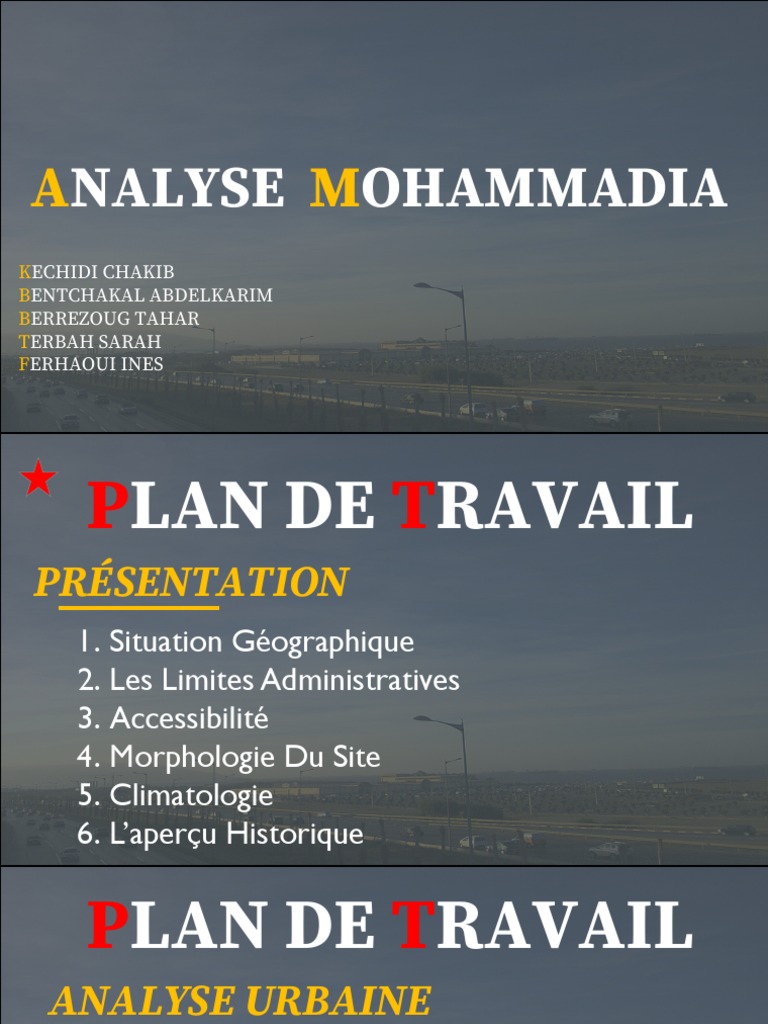 ANALYSE MOHAMMADIA

KECHIDI CHAKIB
BENTCHAKAL ABDELKARIM
BERREZOUG TAHAR
TERBAH SARAH
FERHAOUI INES

PLAN DE TRAVAIL

PRÉSENTATION

1. Situation Géographique
2. Les Limites Administratives
3. Accessibilité
4. Morphologie Du Site
5. Climatologie
6. L'aperçu Historique

PLAN DE TRAVAIL

ANALYSE URBAINE